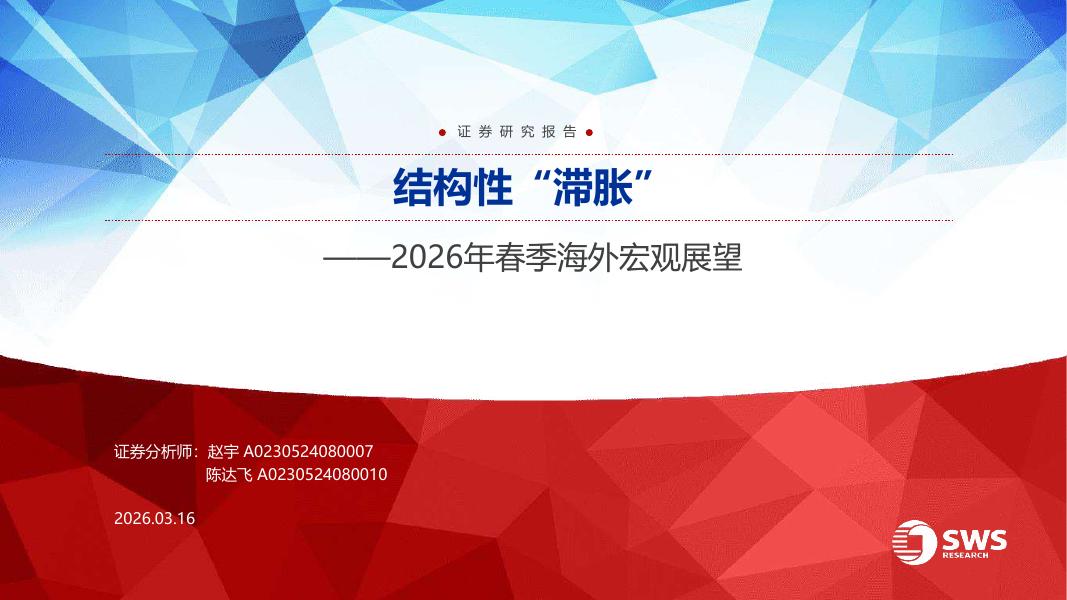 证券研究报告

结构性“滞胀”

——2026年春季海外宏观展望

证券分析师：赵宇 A0230524080007
陈达飞 A0230524080010

2026.03.16

SWS RESEARCH